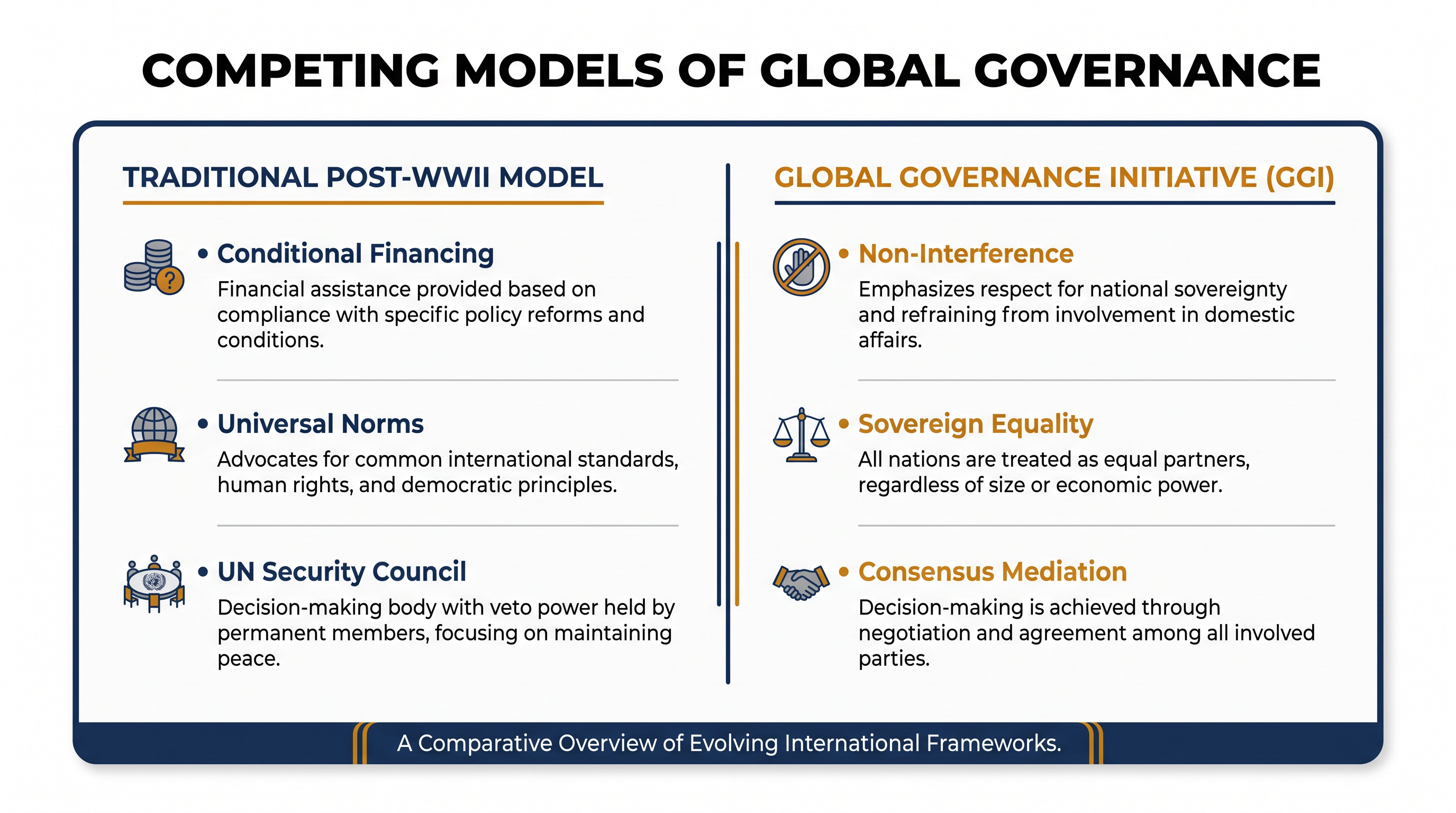 COMPETING MODELS OF GLOBAL GOVERNANCE

TRADITIONAL POST-WWII MODEL

• Conditional Financing
Financial assistance provided based on compliance with specific policy reforms and conditions.

• Universal Norms
Advocates for common international standards, human rights, and democratic principles.

• UN Security Council
Decision-making body with veto power held by permanent members, focusing on maintaining peace.

GLOBAL GOVERNANCE INITIATIVE (GGI)

• Non-Interference
Emphasizes respect for national sovereignty and refraining from involvement in domestic affairs.

• Sovereign Equality
All nations are treated as equal partners, regardless of size or economic power.

• Consensus Mediation
Decision-making is achieved through negotiation and agreement among all involved parties.

A Comparative Overview of Evolving International Frameworks.